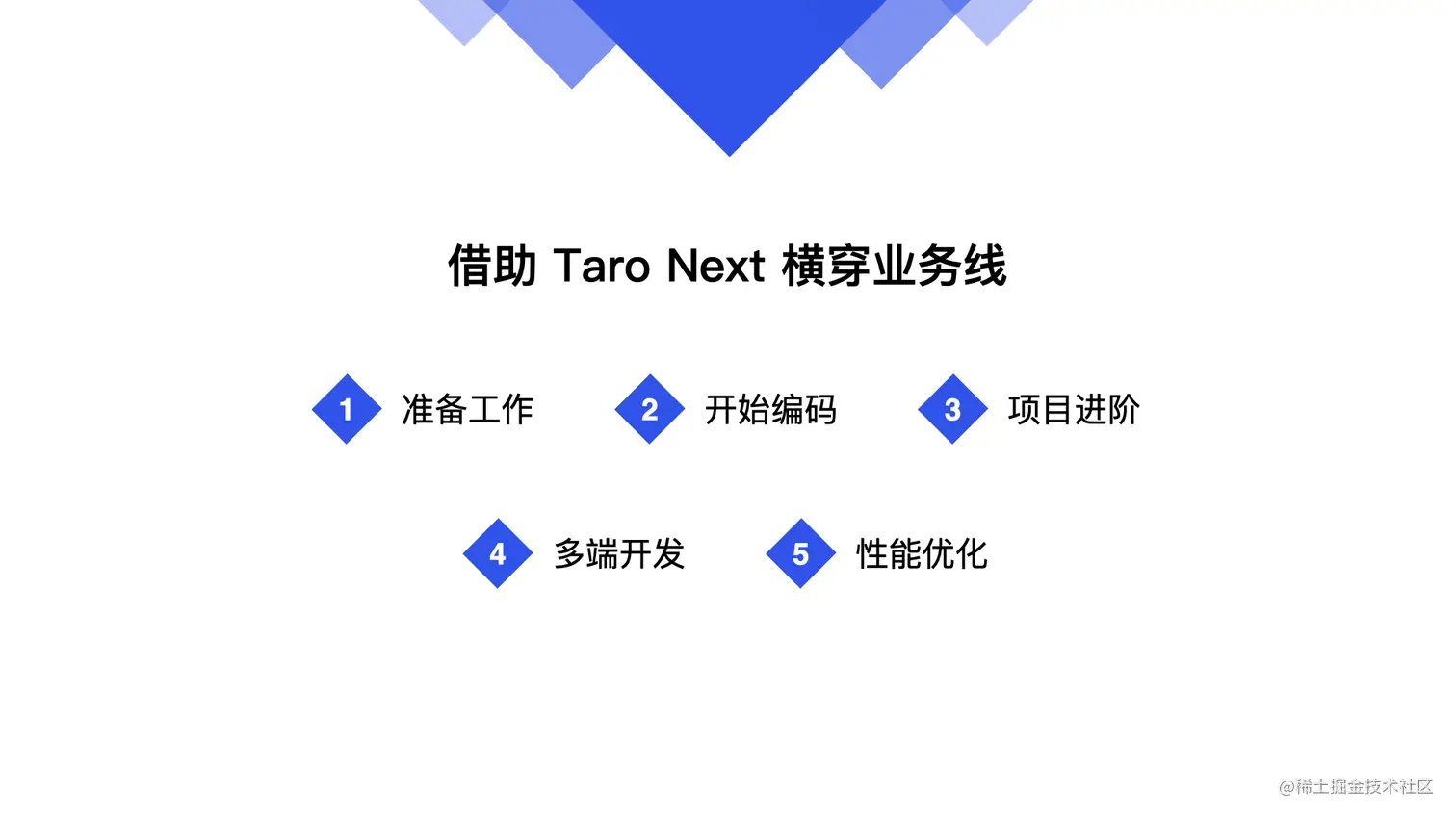 借助 Taro Next 横穿业务线

1 准备工作

2 开始编码

3 项目进阶

4 多端开发

5 性能优化

@稀土掘金技术社区